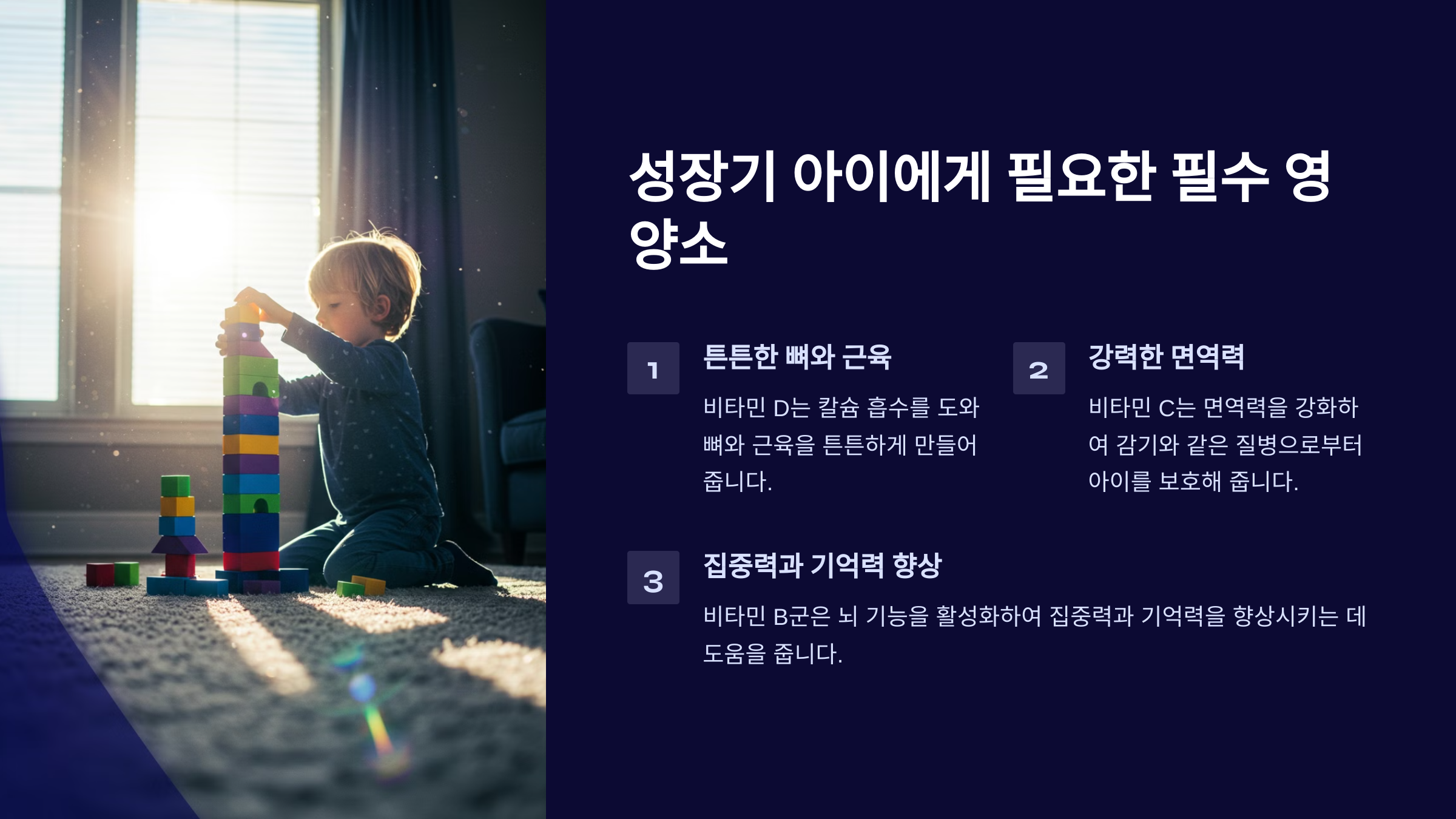 성장기 아이에게 필요한 필수 영양소

1

튼튼한 뼈와 근육

비타민 D는 칼슘 흡수를 도와 뼈와 근육을 튼튼하게 만들어 줍니다.

2

강력한 면역력

비타민 C는 면역력을 강화하여 감기와 같은 질병으로부터 아이를 보호해 줍니다.

3

집중력과 기억력 향상

비타민 B군은 뇌 기능을 활성화하여 집중력과 기억력을 향상시키는 데 도움을 줍니다.